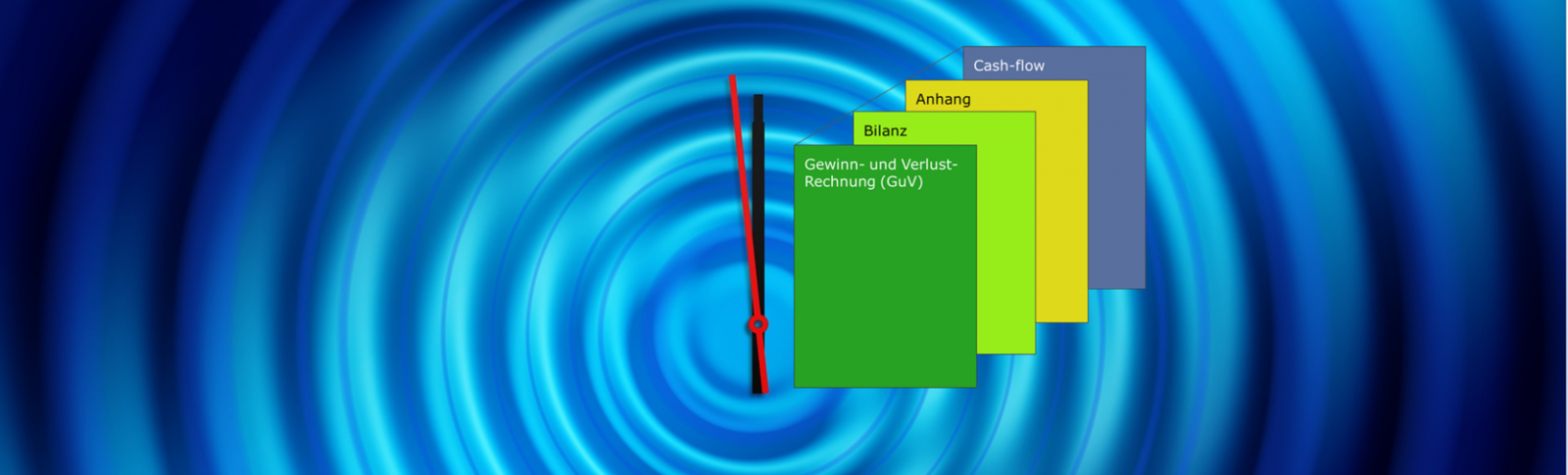 Cash-flow

Anhang

Bilanz

Gewinn- und Verlust-Rechnung (GuV)